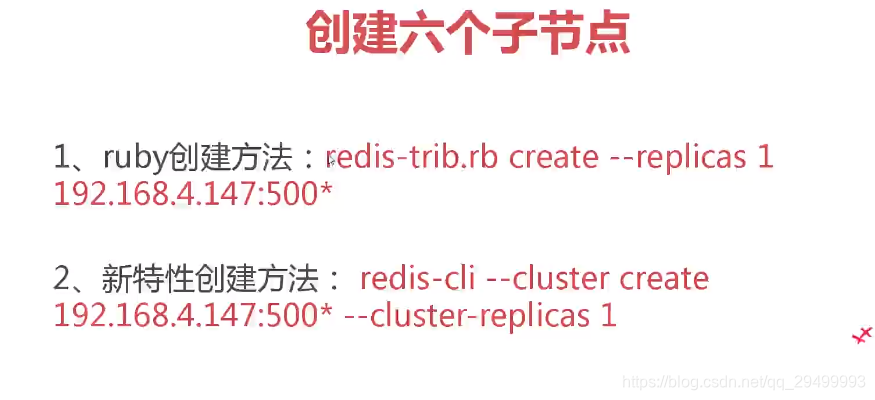 创建六个子节点

1、ruby创建方法：redis-trib.rb create --replicas 1 192.168.4.147:500*

2、新特性创建方法： redis-cli --cluster create 192.168.4.147:500* --cluster-replicas 1

https://blog.csdn.net/qq_29499993